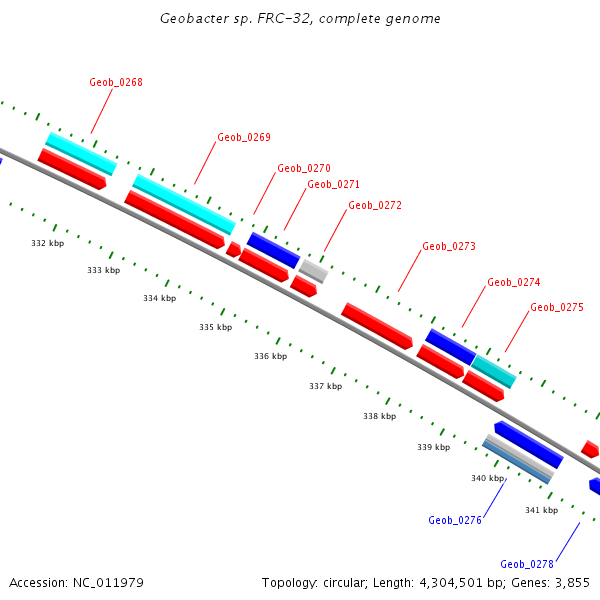 Geobacter sp. FRC-32, complete genome

Geob_0268

Geob_0269

Geob_0270

Geob_0271

Geob_0272

Geob_0273

Geob_0274

Geob_0275

332 kbp

333 kbp

334 kbp

335 kbp

336 kbp

337 kbp

338 kbp

339 kbp

340 kbp

341 kbp

Geob_0276

Geob_0278

Accession: NC_011979

Topology: circular; Length: 4,304,501 bp; Genes: 3,855